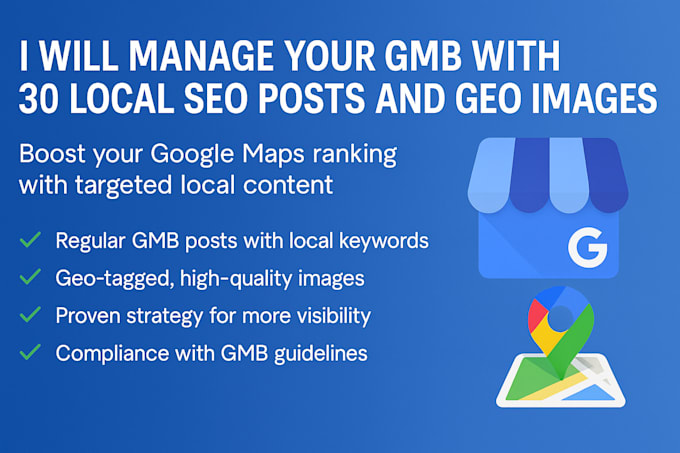 I WILL MANAGE YOUR GMB WITH 30 LOCAL SEO POSTS AND GEO IMAGES

Boost your Google Maps ranking with targeted local content

✓ Regular GMB posts with local keywords
✓ Geo-tagged, high-quality images
✓ Proven strategy for more visibility
✓ Compliance with GMB guidelines

G